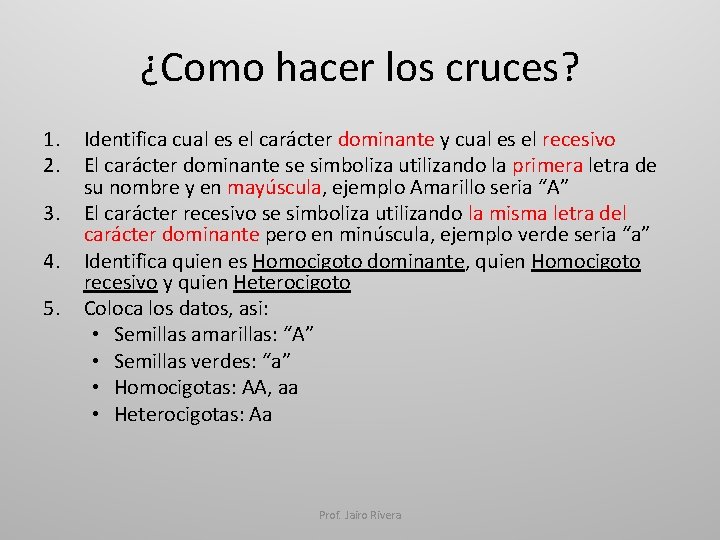 ¿Como hacer los cruces?

1. Identifica cual es el carácter dominante y cual es el recesivo
2. El carácter dominante se simboliza utilizando la primera letra de su nombre y en mayúscula, ejemplo Amarillo seria “A”
3. El carácter recesivo se simboliza utilizando la misma letra del carácter dominante pero en minúscula, ejemplo verde seria “a”
4. Identifica quien es Homocigoto dominante, quien Homocigoto recesivo y quien Heterocigoto
5. Coloca los datos, asi:
• Semillas amarillas: “A”
• Semillas verdes: “a”
• Homocigotas: AA, aa
• Heterocigotas: Aa

Prof. Jairo Rivera